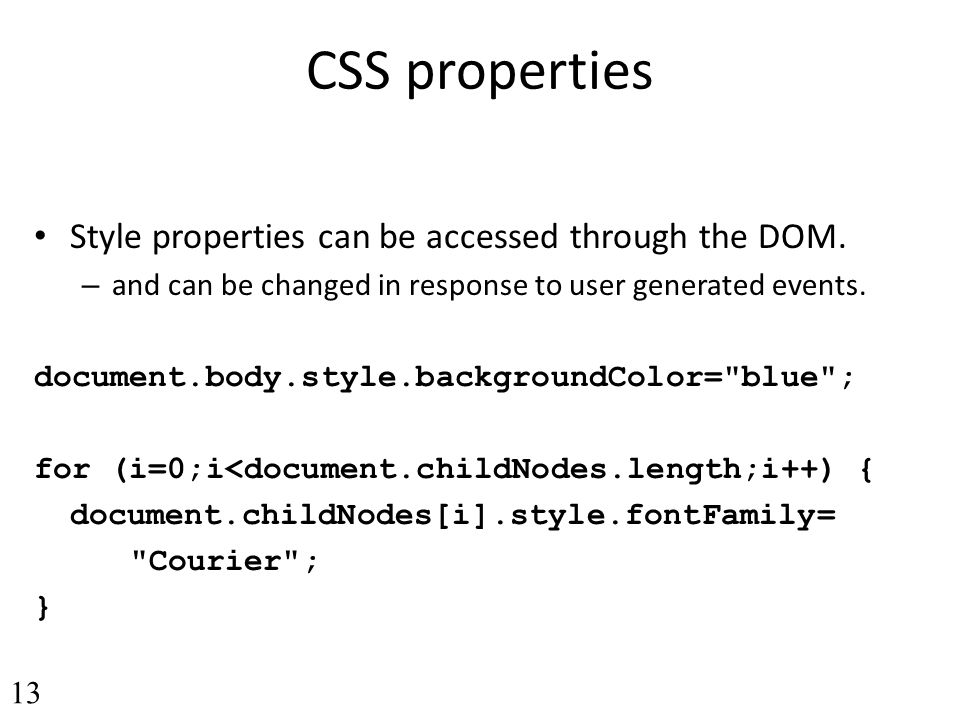 CSS properties

• Style properties can be accessed through the DOM.
– and can be changed in response to user generated events.

document.body.style.backgroundColor="blue";

for (i=0;i<document.childNodes.length;i++) {
  document.childNodes[i].style.fontFamily=
     "Courier";
}

13